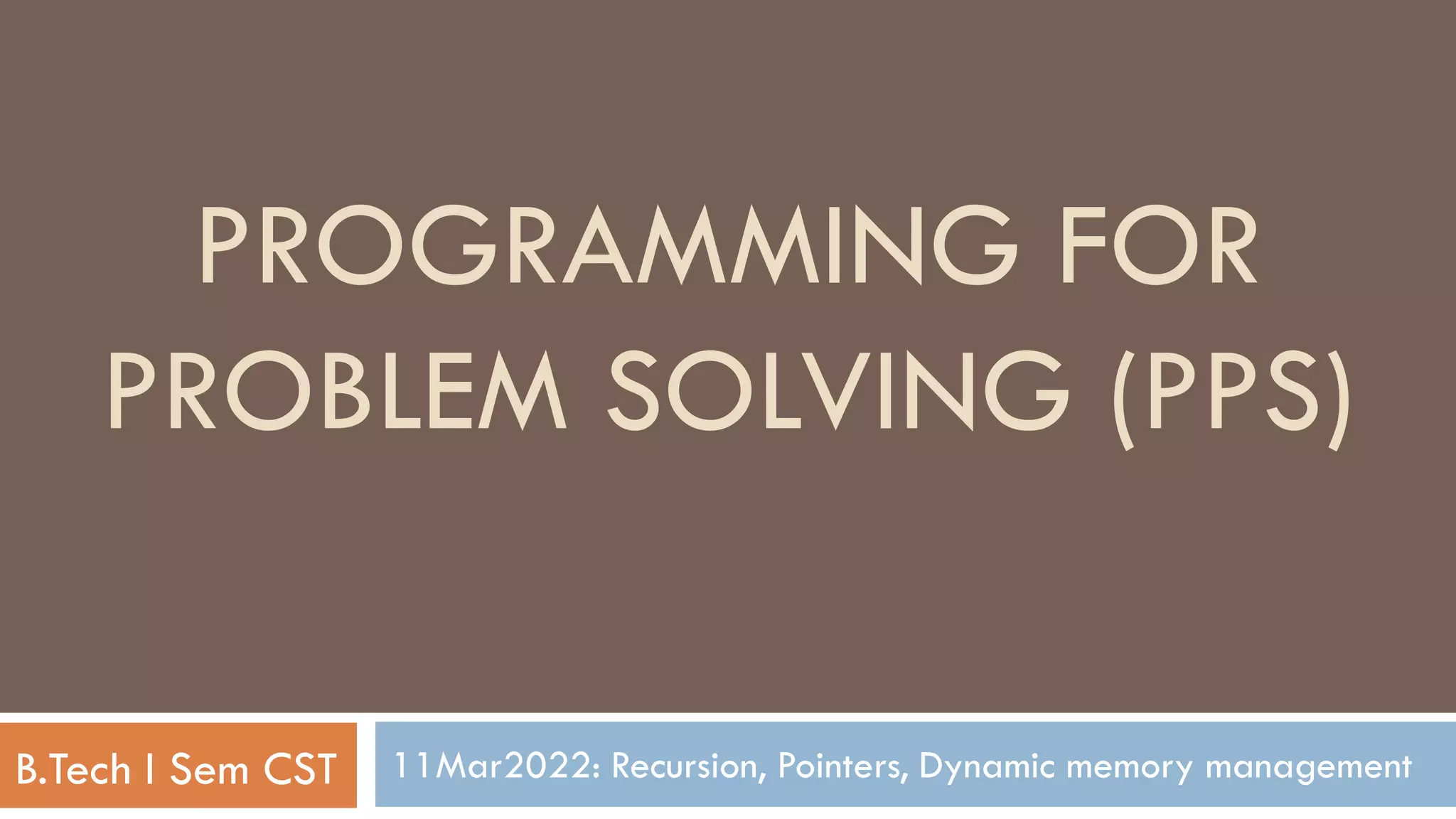 PROGRAMMING FOR PROBLEM SOLVING (PPS)

B.Tech I Sem CST

11Mar2022: Recursion, Pointers, Dynamic memory management